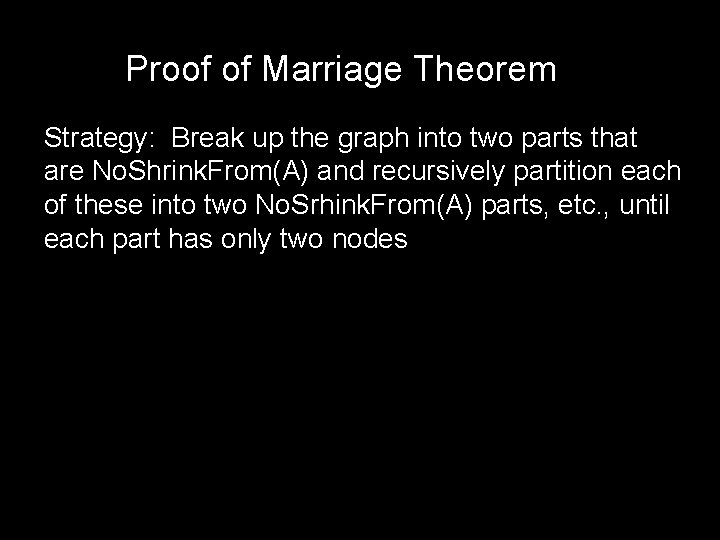 Proof of Marriage Theorem

Strategy: Break up the graph into two parts that are NoShrinkFrom(A) and recursively partition each of these into two NoSrhinkFrom(A) parts, etc., until each part has only two nodes